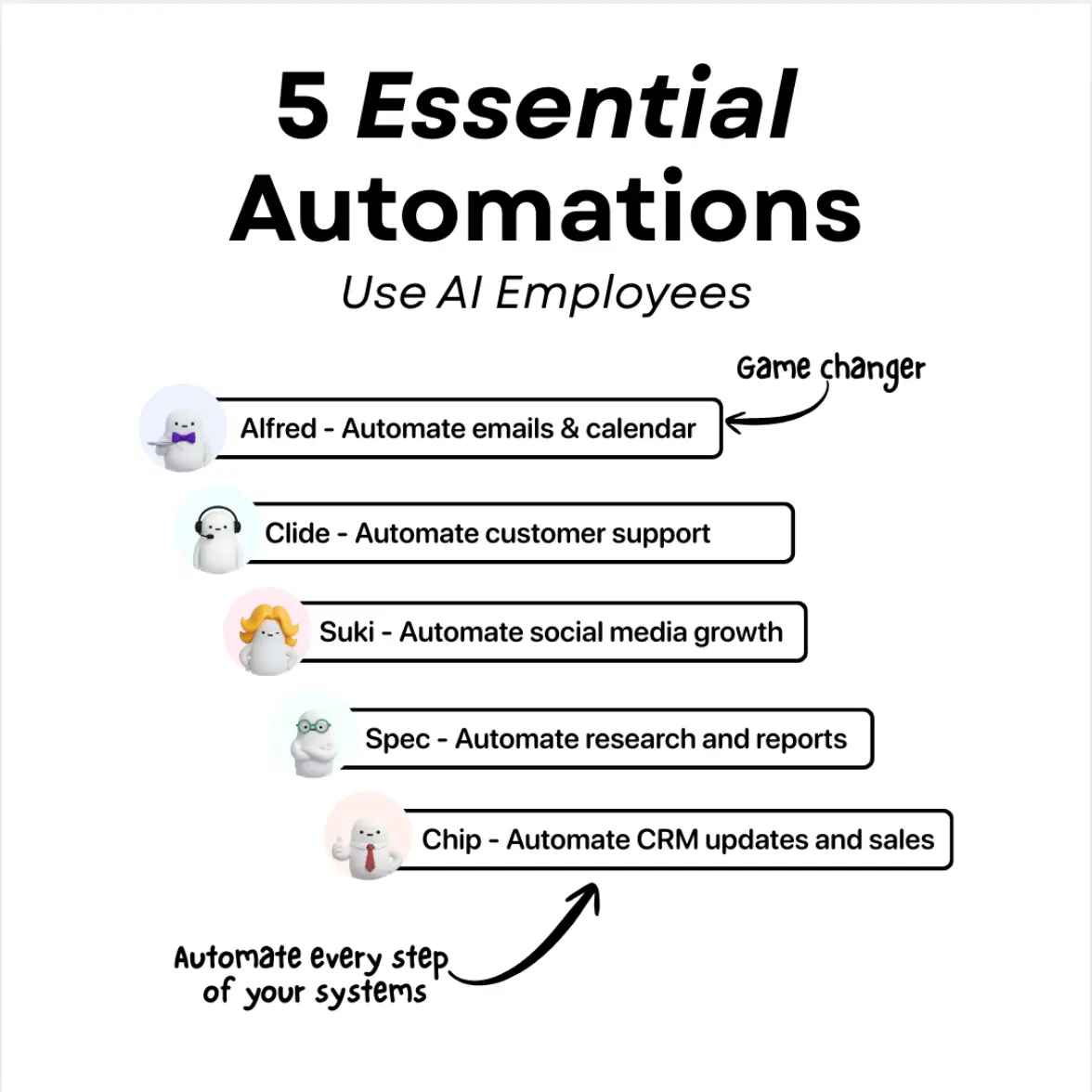 5 Essential Automations

Use AI Employees

Game changer

Alfred - Automate emails & calendar

Clide - Automate customer support

Suki - Automate social media growth

Spec - Automate research and reports

Chip - Automate CRM updates and sales

Automate every step of your systems